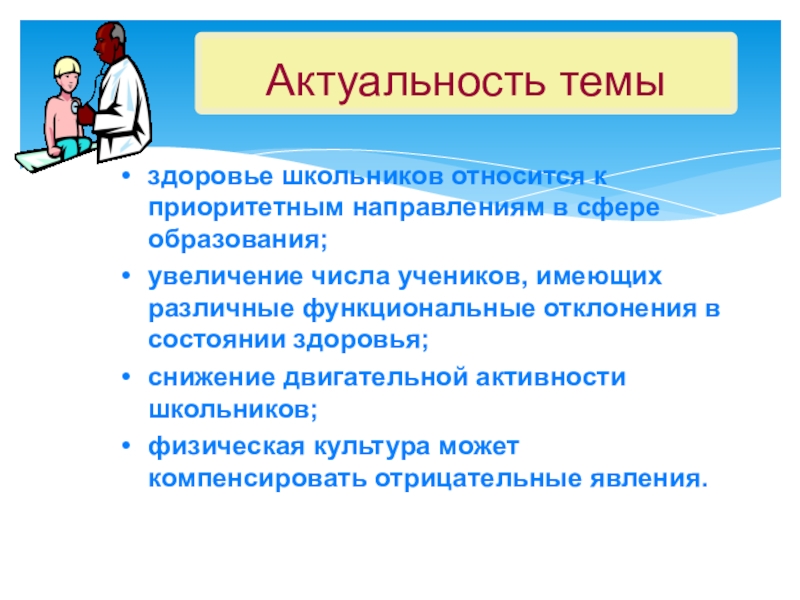 Актуальность темы

• здоровье школьников относится к приоритетным направлениям в сфере образования;
• увеличение числа учеников, имеющих различные функциональные отклонения в состоянии здоровья;
• снижение двигательной активности школьников;
• физическая культура может компенсировать отрицательные явления.